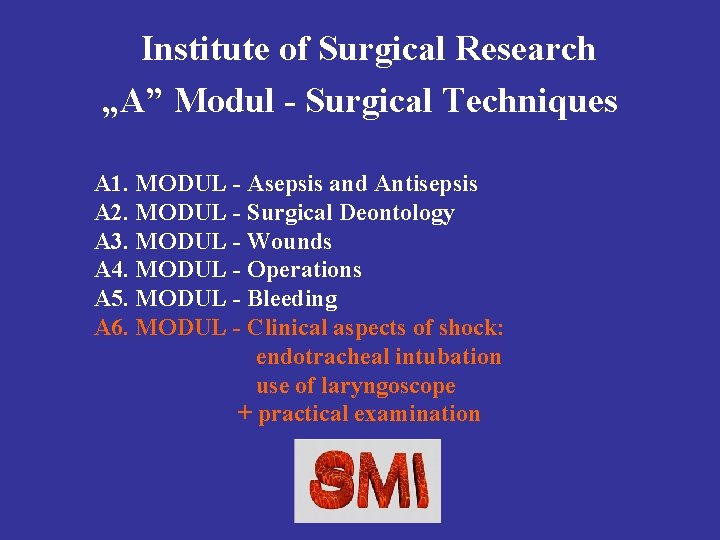 Institute of Surgical Research
„A” Modul - Surgical Techniques

A1. MODUL - Asepsis and Antisepsis
A2. MODUL - Surgical Deontology
A3. MODUL - Wounds
A4. MODUL - Operations
A5. MODUL - Bleeding
A6. MODUL - Clinical aspects of shock:
endotracheal intubation
use of laryngoscope
+ practical examination

SMI